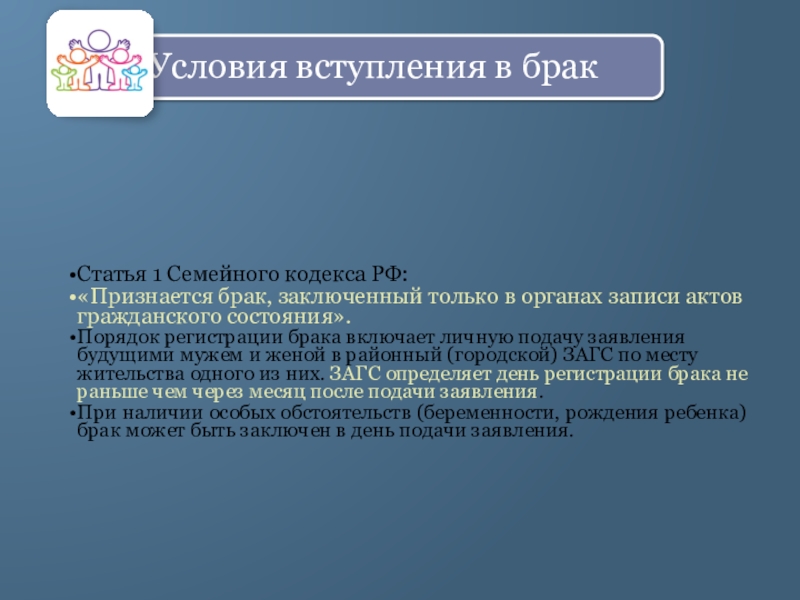 Условия вступления в брак

•Статья 1 Семейного кодекса РФ:
•«Признается брак, заключенный только в органах записи актов гражданского состояния».
•Порядок регистрации брака включает личную подачу заявления будущими мужем и женой в районный (городской) ЗАГС по месту жительства одного из них. ЗАГС определяет день регистрации брака не раньше чем через месяц после подачи заявления.
•При наличии особых обстоятельств (беременности, рождения ребенка) брак может быть заключен в день подачи заявления.